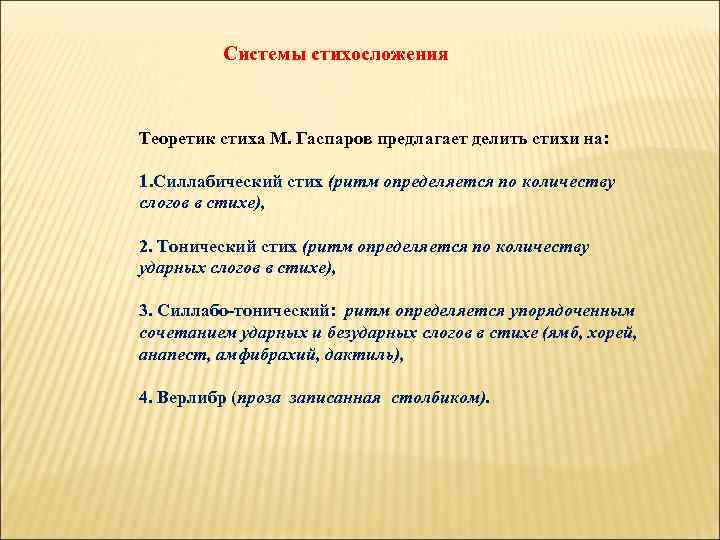 Системы стихосложения

Теоретик стиха М. Гаспаров предлагает делить стихи на:

1.Силлабический стих (ритм определяется по количеству слогов в стихе),

2. Тонический стих (ритм определяется по количеству ударных слогов в стихе),

3. Силлабо-тонический: ритм определяется упорядоченным сочетанием ударных и безударных слогов в стихе (ямб, хорей, анапест, амфибрахий, дактиль),

4. Верлибр (проза записанная столбиком).